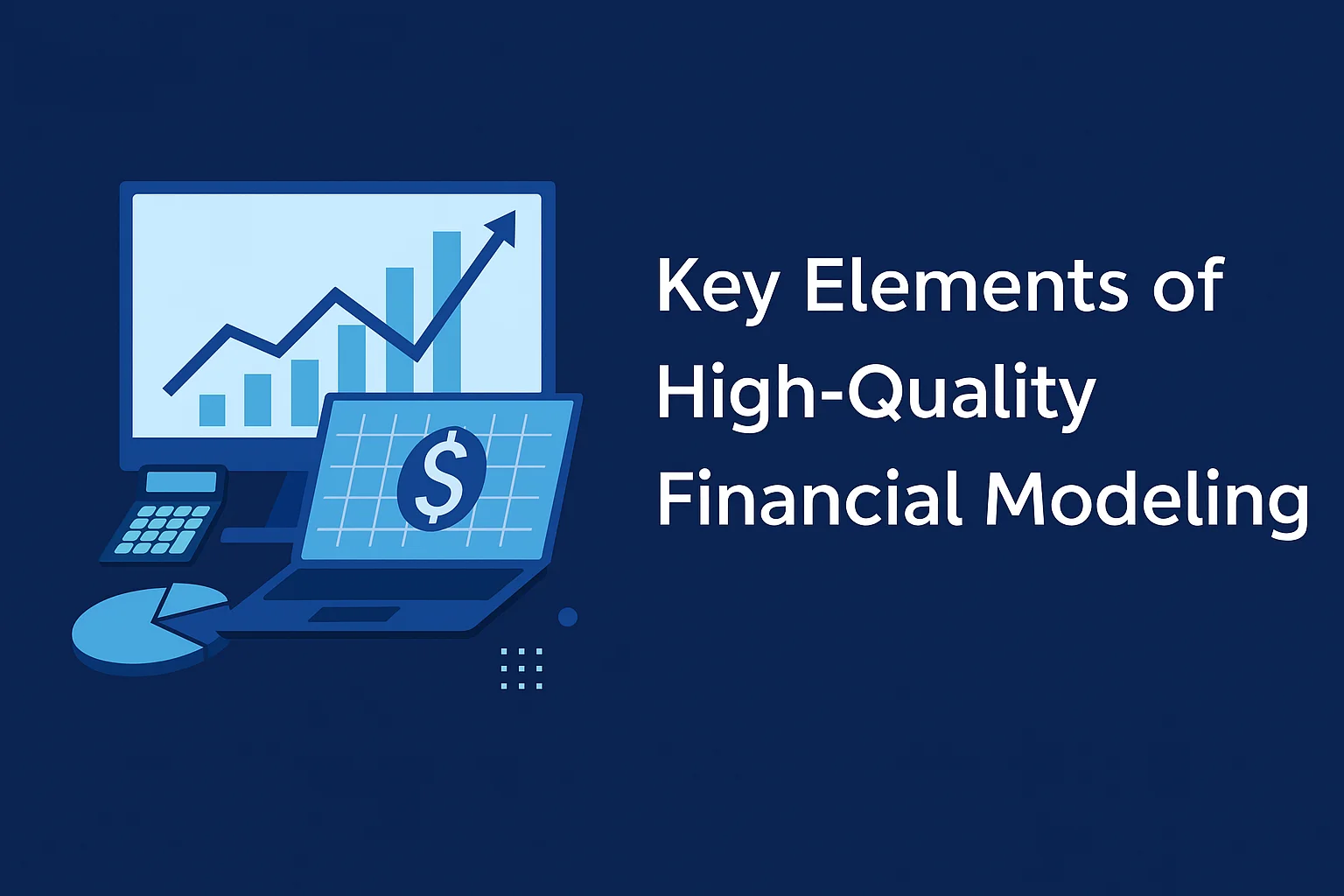 $

Key Elements of High-Quality Financial Modeling